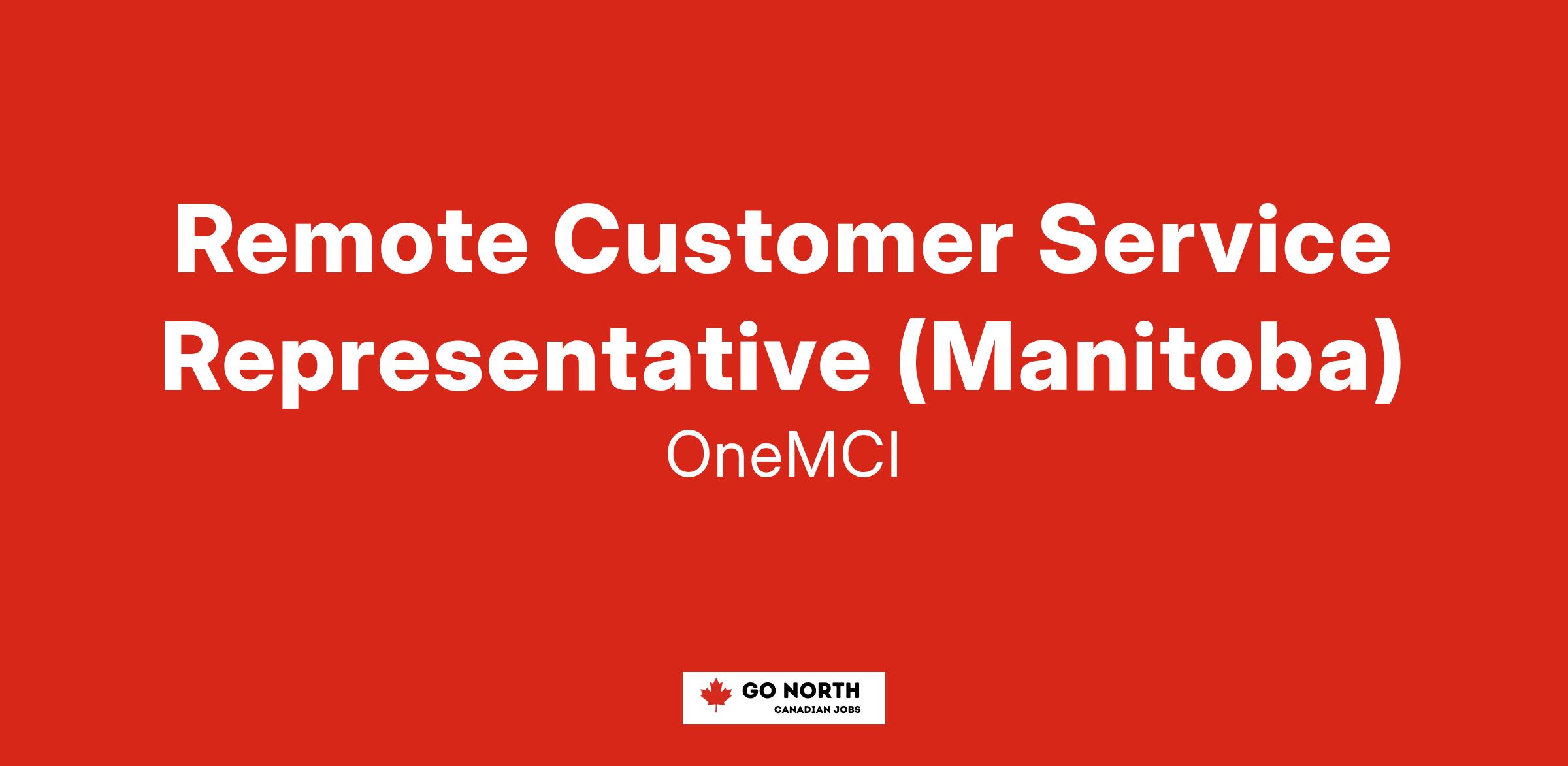 Remote Customer Service Representative (Manitoba)

OneMCI

GO NORTH
CANADIAN JOBS